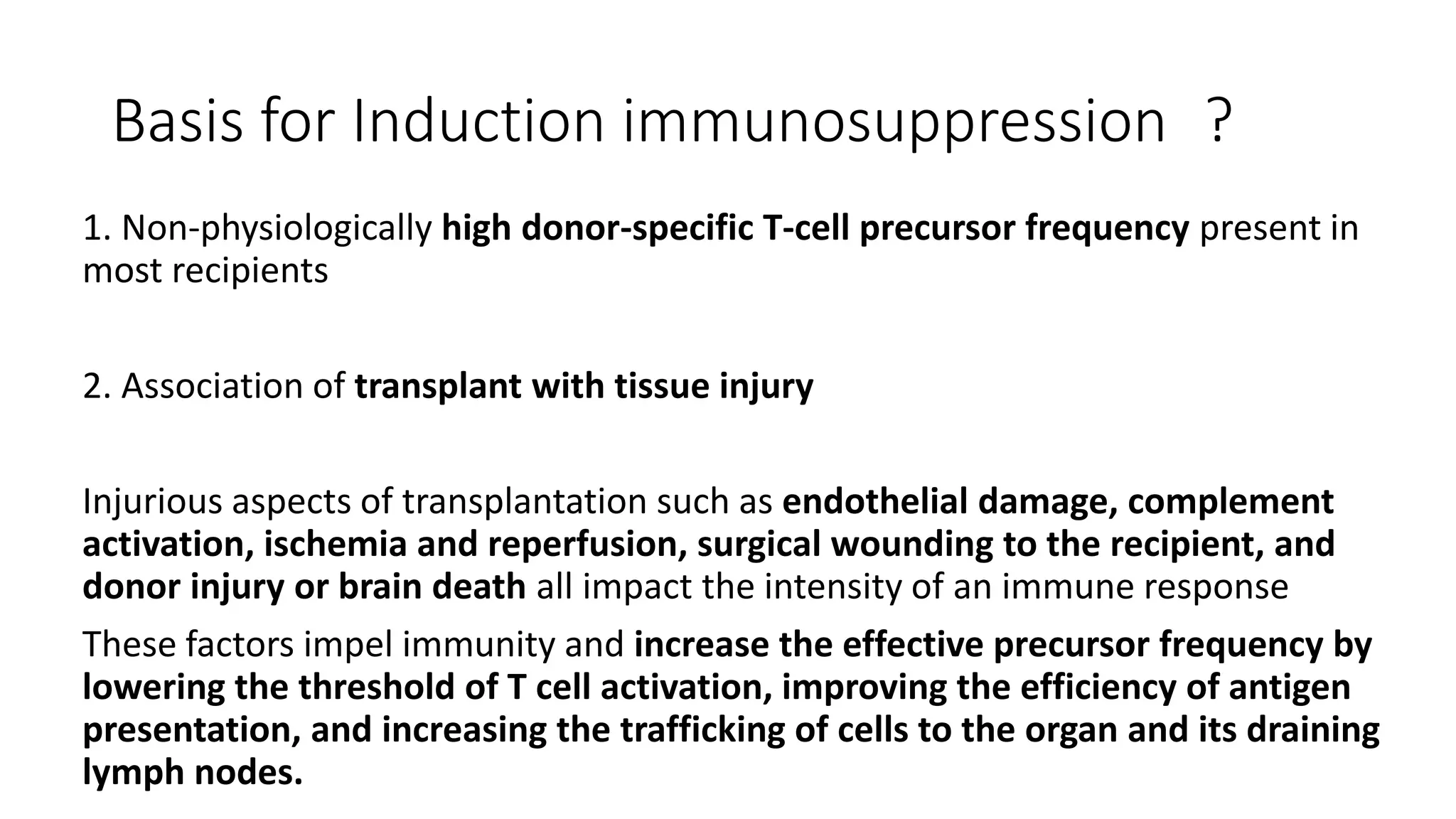 Basis for Induction immunosuppression ?

1. Non-physiologically high donor-specific T-cell precursor frequency present in most recipients

2. Association of transplant with tissue injury

Injurious aspects of transplantation such as endothelial damage, complement activation, ischemia and reperfusion, surgical wounding to the recipient, and donor injury or brain death all impact the intensity of an immune response

These factors impel immunity and increase the effective precursor frequency by lowering the threshold of T cell activation, improving the efficiency of antigen presentation, and increasing the trafficking of cells to the organ and its draining lymph nodes.